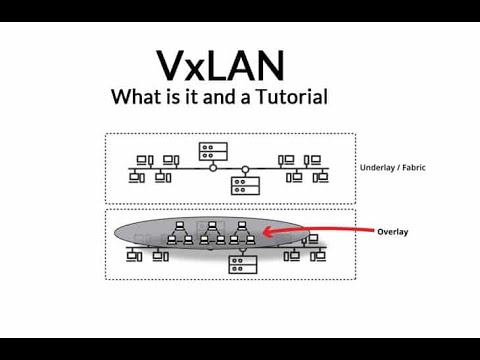 VxLAN
What is it and a Tutorial

Underlay / Fabric

Overlay